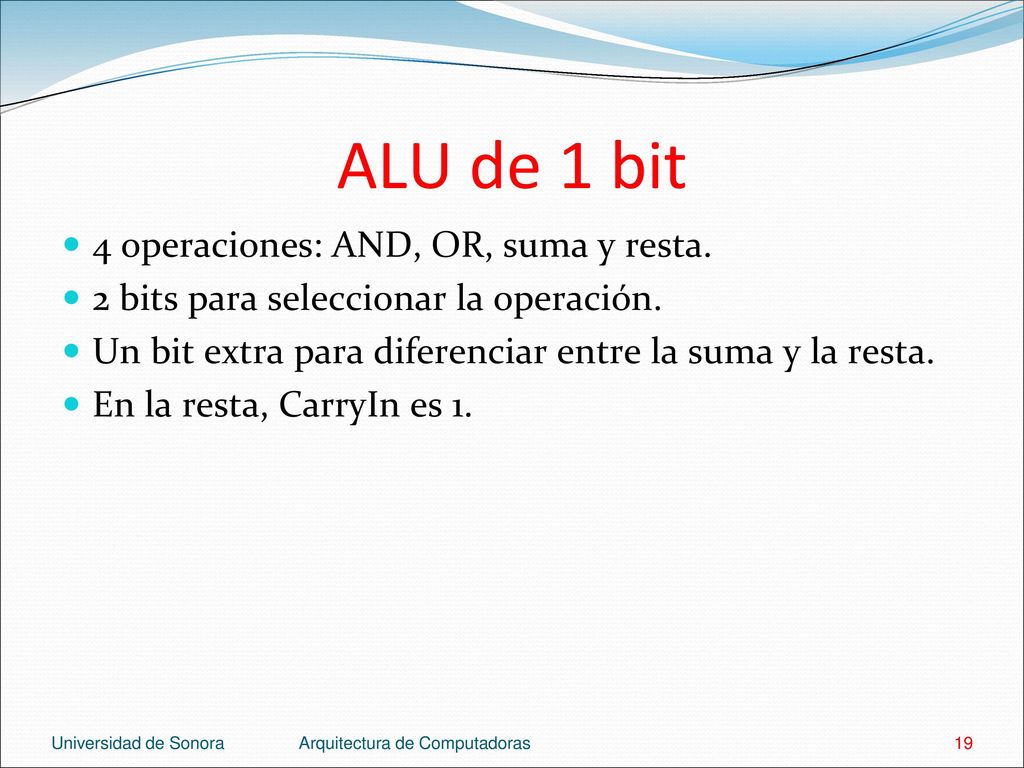 ALU de 1 bit

4 operaciones: AND, OR, suma y resta.
2 bits para seleccionar la operación.
Un bit extra para diferenciar entre la suma y la resta.
En la resta, CarryIn es 1.

Universidad de Sonora Arquitectura de Computadoras 19